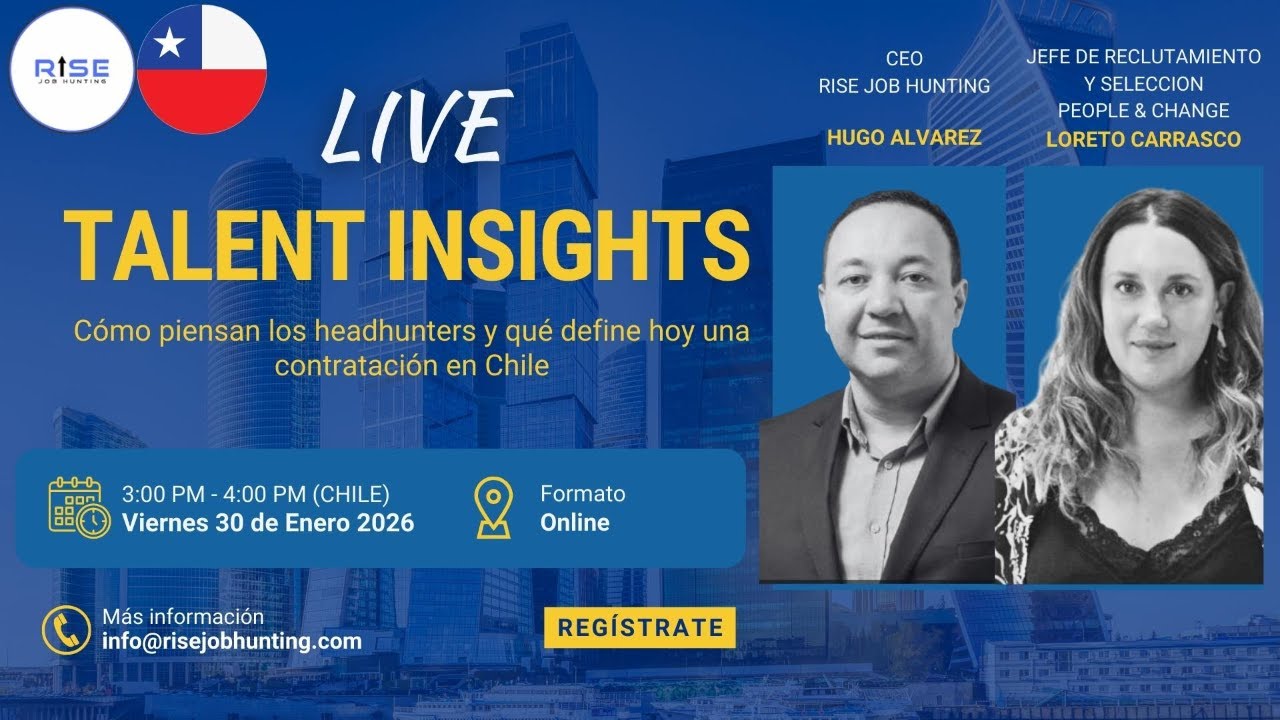 RISE
JOB HUNTING

LIVE

TALENT INSIGHTS

Cómo piensan los headhunters y qué define hoy una contratación en Chile

CEO
RISE JOB HUNTING
HUGO ALVAREZ

JEFE DE RECLUTAMIENTO Y SELECCION
PEOPLE & CHANGE
LORETO CARRASCO

3:00 PM - 4:00 PM (CHILE)
Viernes 30 de Enero 2026

Formato
Online

Más información
info@risejobhunting.com

REGÍSTRATE